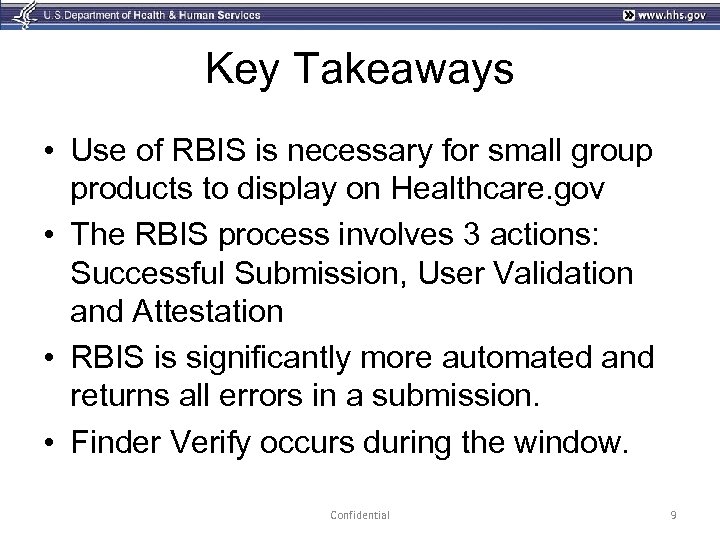 U.S. Department of Health & Human Services

www.hhs.gov

Key Takeaways

• Use of RBIS is necessary for small group products to display on Healthcare.gov
• The RBIS process involves 3 actions: Successful Submission, User Validation and Attestation
• RBIS is significantly more automated and returns all errors in a submission.
• Finder Verify occurs during the window.

Confidential

9